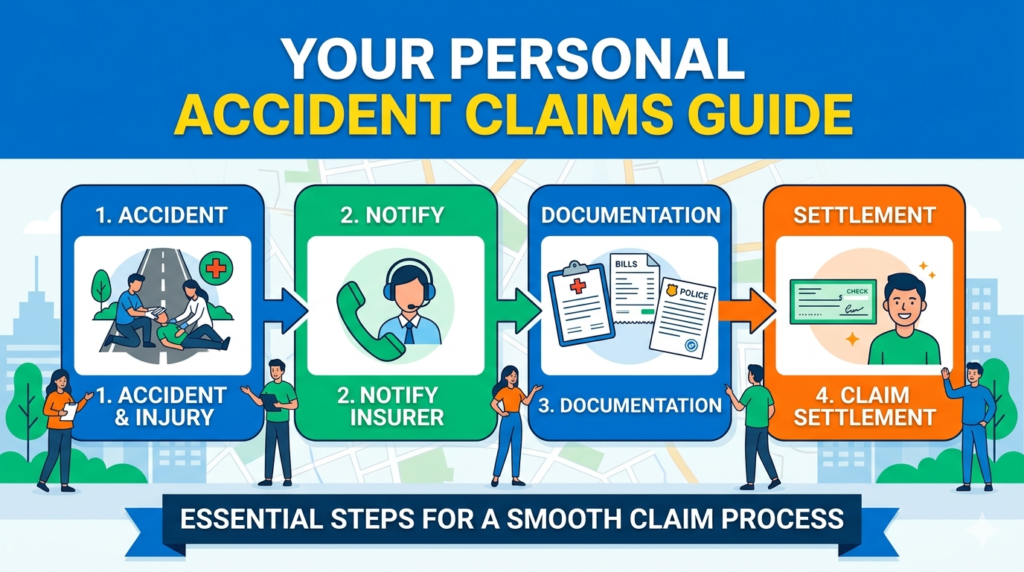 YOUR PERSONAL
ACCIDENT CLAIMS GUIDE

1. ACCIDENT

1. ACCIDENT & INJURY

2. NOTIFY

2. NOTIFY INSURER

DOCUMENTATION

BILLS

POLICE

3. DOCUMENTATION

SETTLEMENT

CHECK

4. CLAIM SETTLEMENT

ESSENTIAL STEPS FOR A SMOOTH CLAIM PROCESS